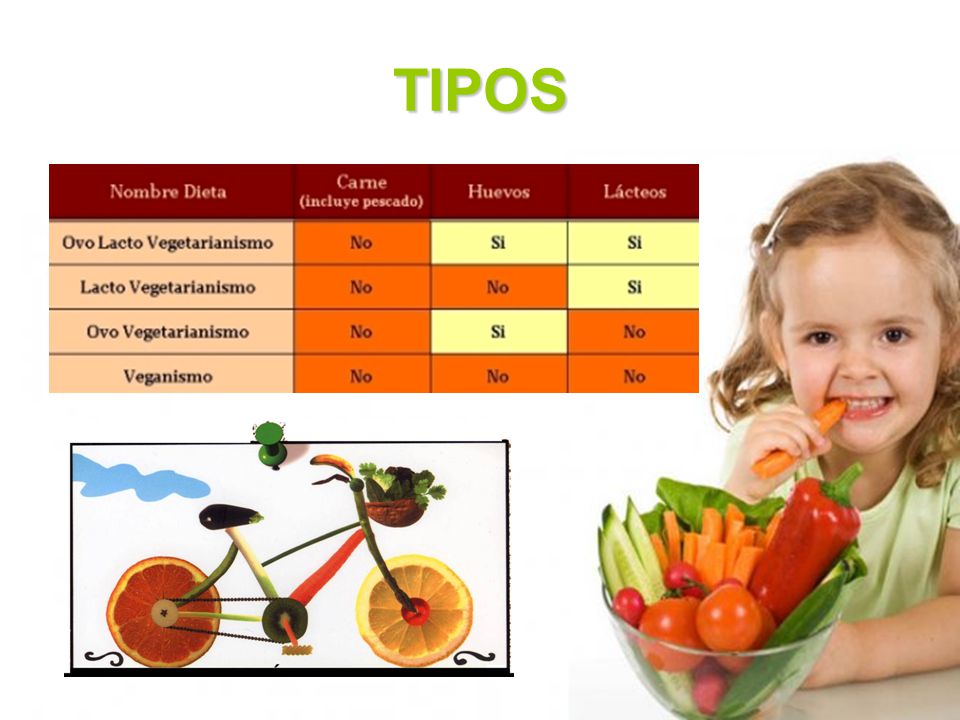 TIPOS

| Nombre Dieta | Carne (incluye pescado) | Huevos | Lácteos |
|---|---|---|---|
| Ovo Lacto Vegetarianismo | No | Si | Si |
| Lacto Vegetarianismo | No | No | Si |
| Ovo Vegetarianismo | No | Si | No |
| Veganismo | No | No | No |